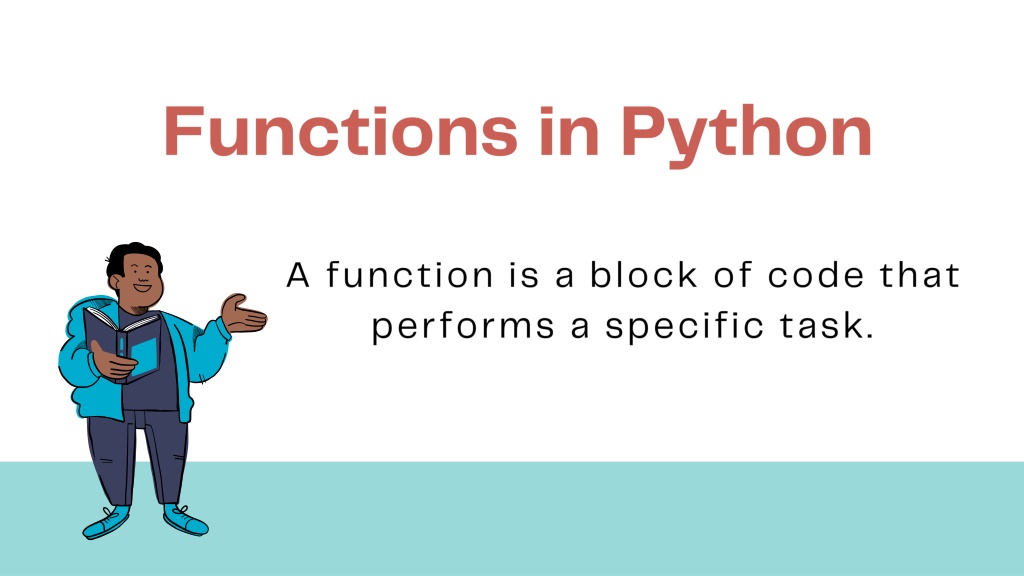 Functions in Python

A function is a block of code that performs a specific task.